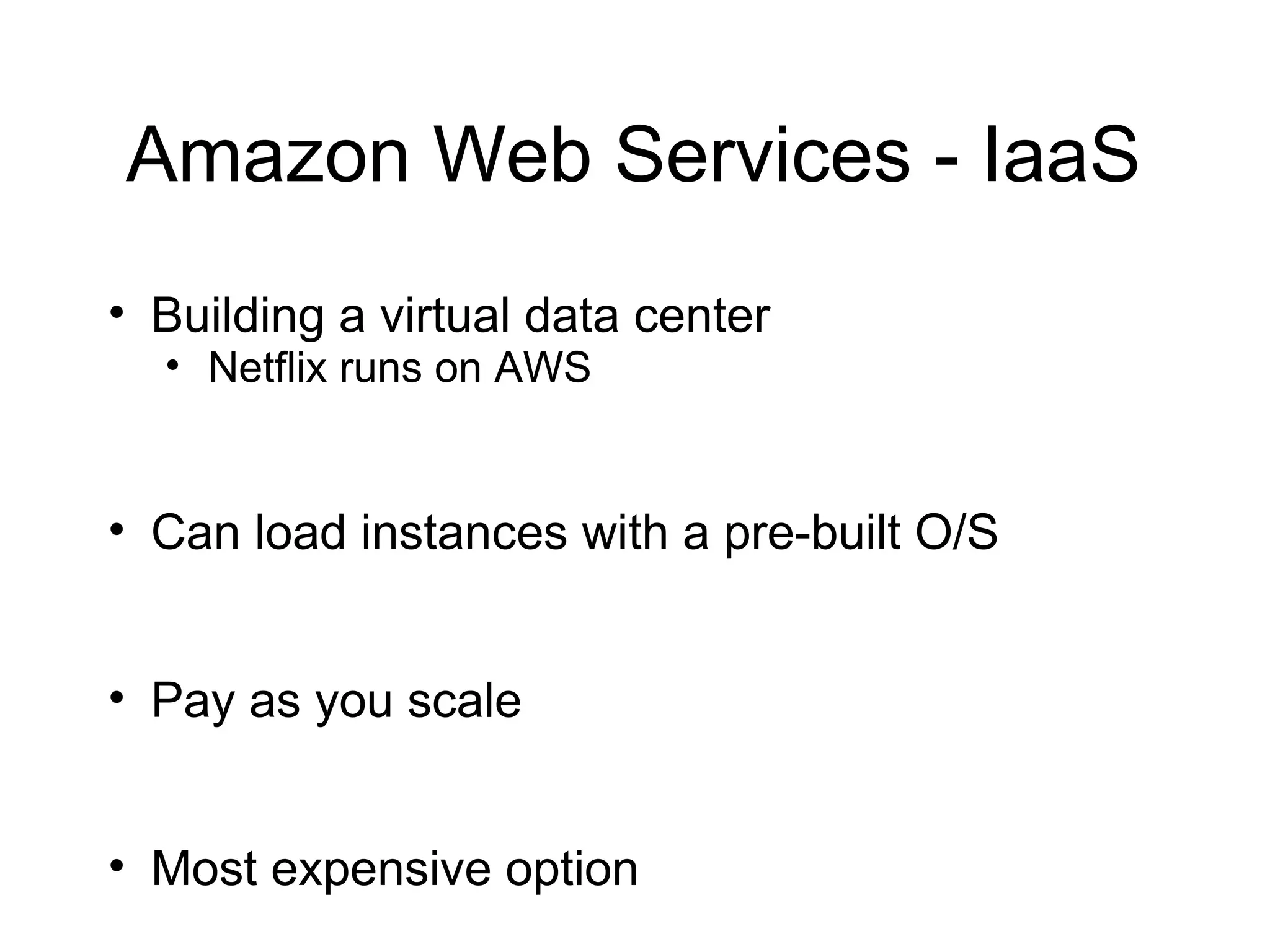 Amazon Web Services - IaaS

• Building a virtual data center
  • Netflix runs on AWS

• Can load instances with a pre-built O/S

• Pay as you scale

• Most expensive option